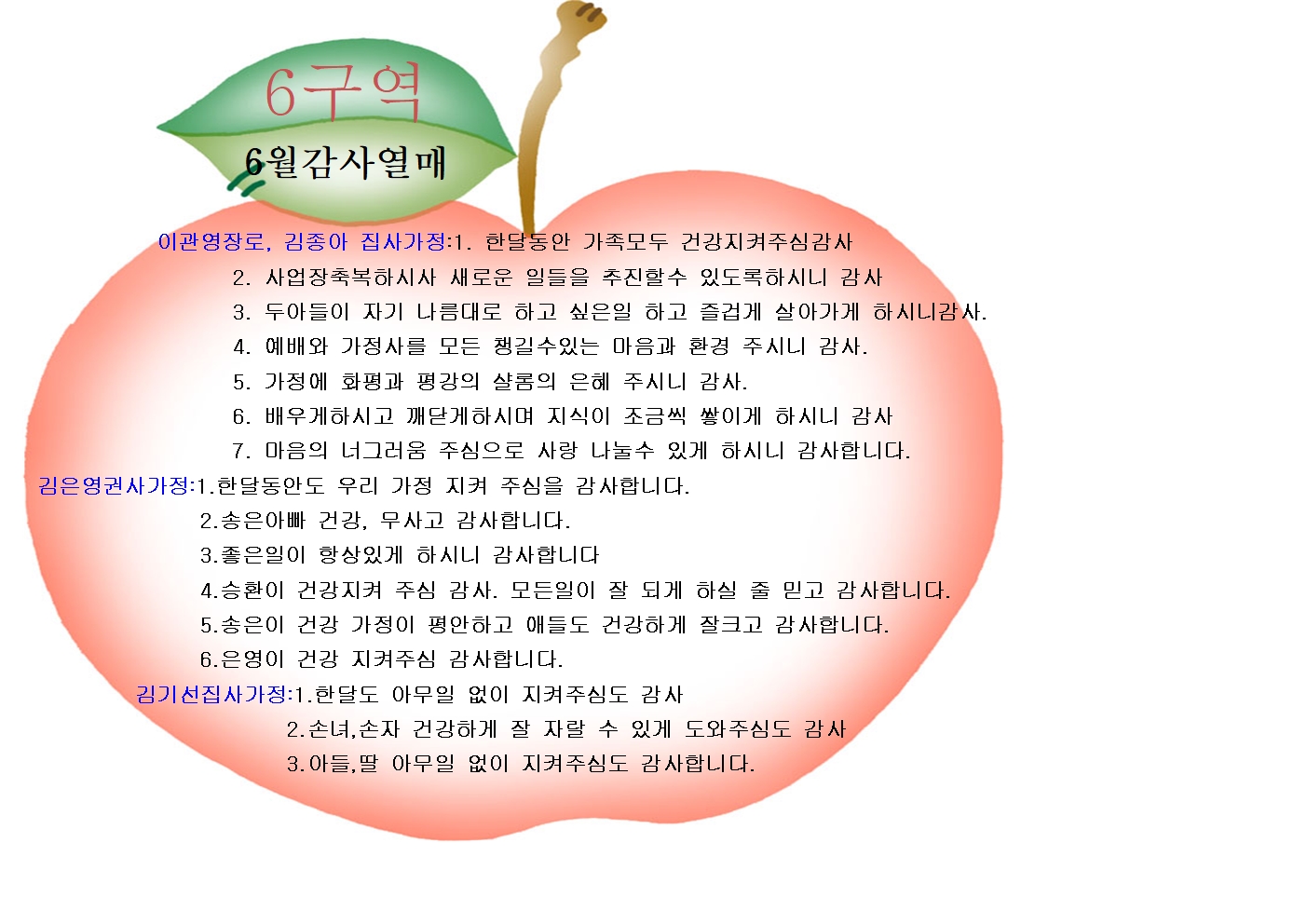 6구역

6월감사열매

이관영장로, 김종아 집사가정:1. 한달동안 가족모두 건강지켜주심감사
2. 사업장축복하시사 새로운 일들을 추진할수 있도록하시니 감사
3. 두아들이 자기 나름대로 하고 싶은일 하고 즐겁게 살아가게 하시니감사.
4. 예배와 가정사를 모든 챙길수있는 마음과 환경 주시니 감사.
5. 가정에 화평과 평강의 샬롬의 은혜 주시니 감사.
6. 배우게하시고 깨닫게하시며 지식이 조금씩 쌓이게 하시니 감사
7. 마음의 너그러움 주심으로 사랑 나눌수 있게 하시니 감사합니다.

김은영권사가정:1.한달동안도 우리 가정 지켜 주심을 감사합니다.
2.송은아빠 건강, 무사고 감사합니다.
3.좋은일이 항상있게 하시니 감사합니다
4.승환이 건강지켜 주심 감사. 모든일이 잘 되게 하실 줄 믿고 감사합니다.
5.송은이 건강 가정이 평안하고 애들도 건강하게 잘크고 감사합니다.
6.은영이 건강 지켜주심 감사합니다.

김기선집사가정:1.한달도 아무일 없이 지켜주심도 감사
2.손녀,손자 건강하게 잘 자랄 수 있게 도와주심도 감사
3.아들,딸 아무일 없이 지켜주심도 감사합니다.